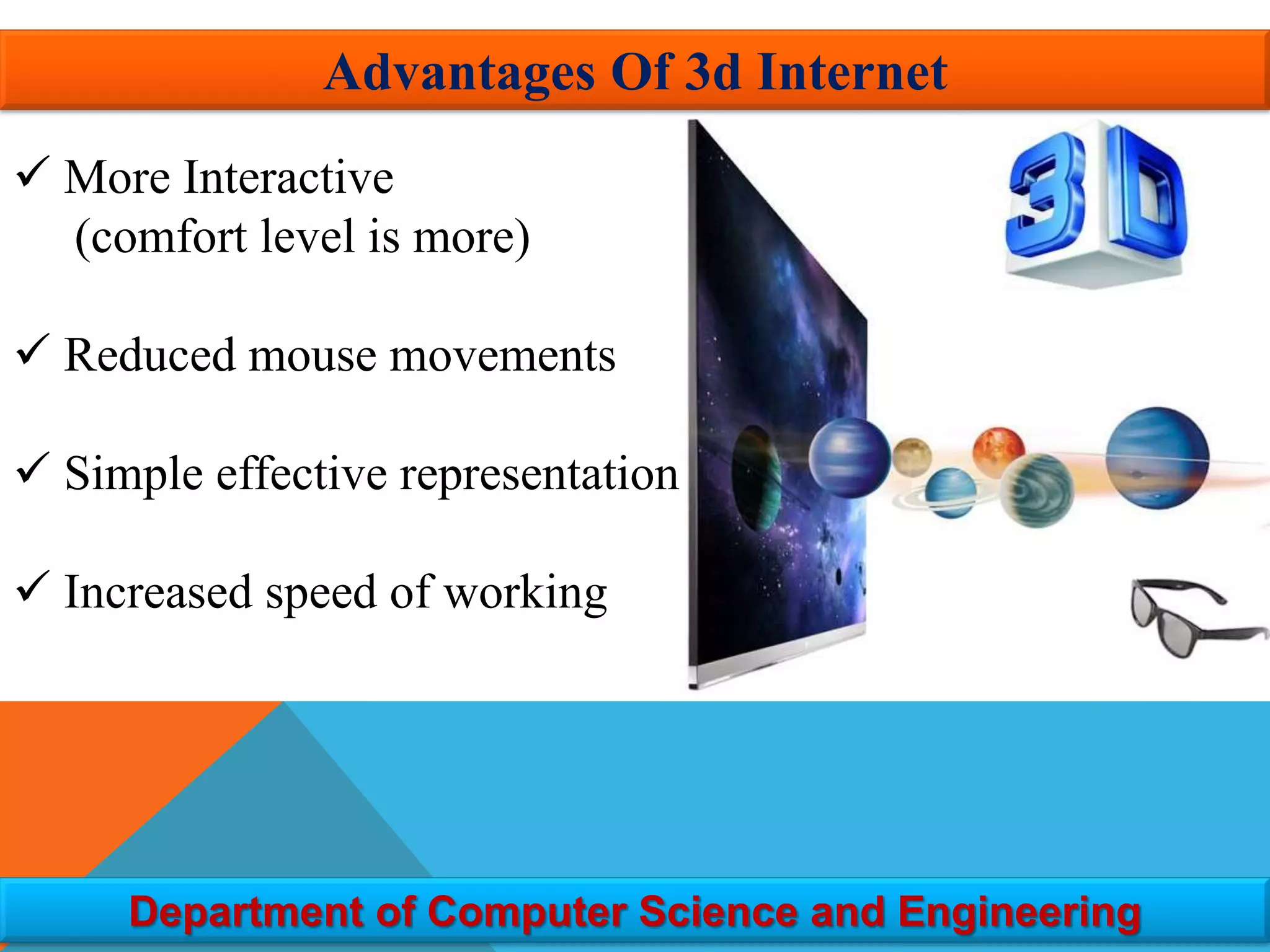 Advantages Of 3d Internet

✓ More Interactive (comfort level is more)

✓ Reduced mouse movements

✓ Simple effective representation

✓ Increased speed of working

3D

Department of Computer Science and Engineering